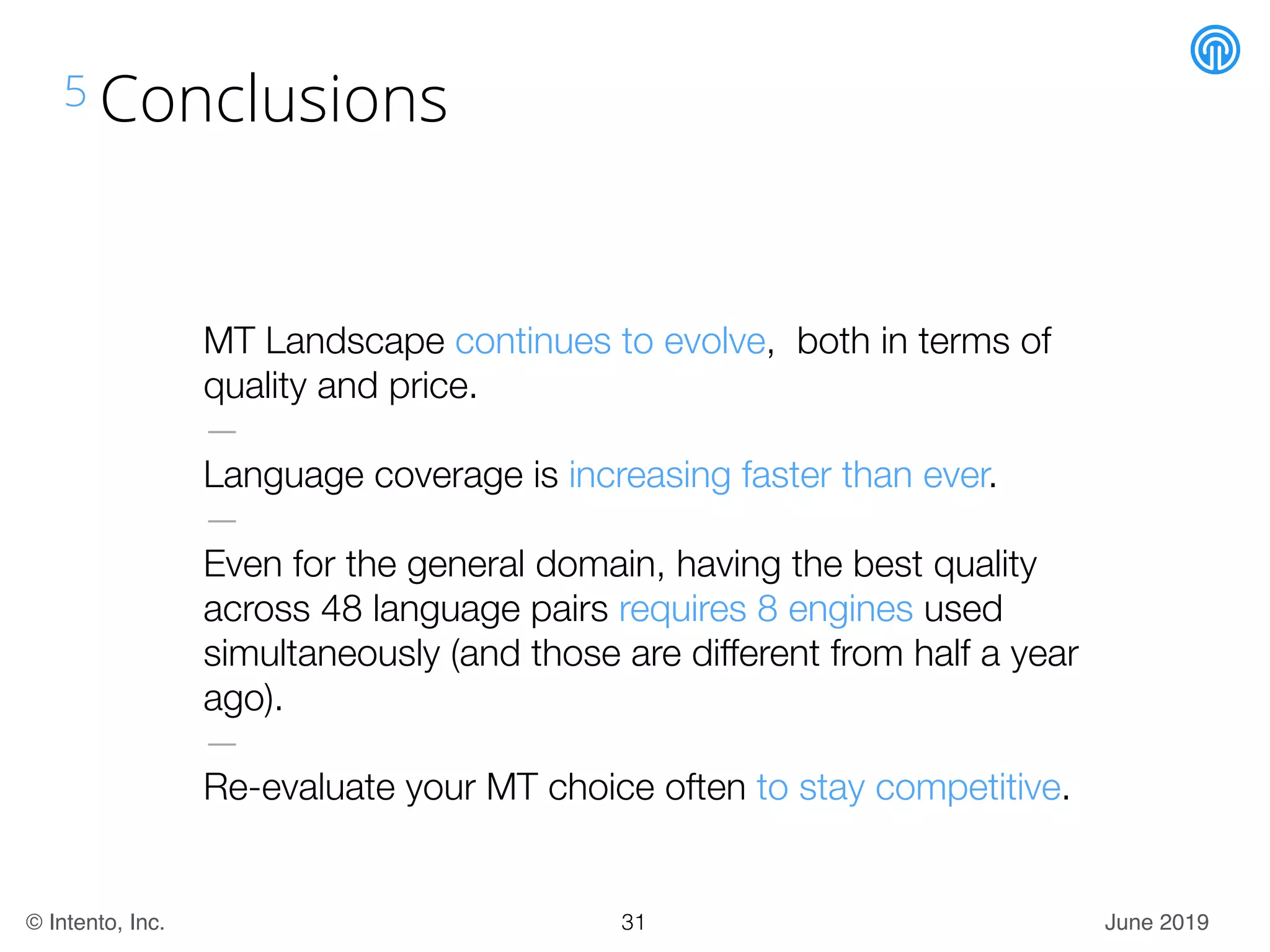 5 Conclusions

MT Landscape continues to evolve, both in terms of quality and price.

—

Language coverage is increasing faster than ever.

—

Even for the general domain, having the best quality across 48 language pairs requires 8 engines used simultaneously (and those are different from half a year ago).

—

Re-evaluate your MT choice often to stay competitive.

© Intento, Inc.

31

June 2019